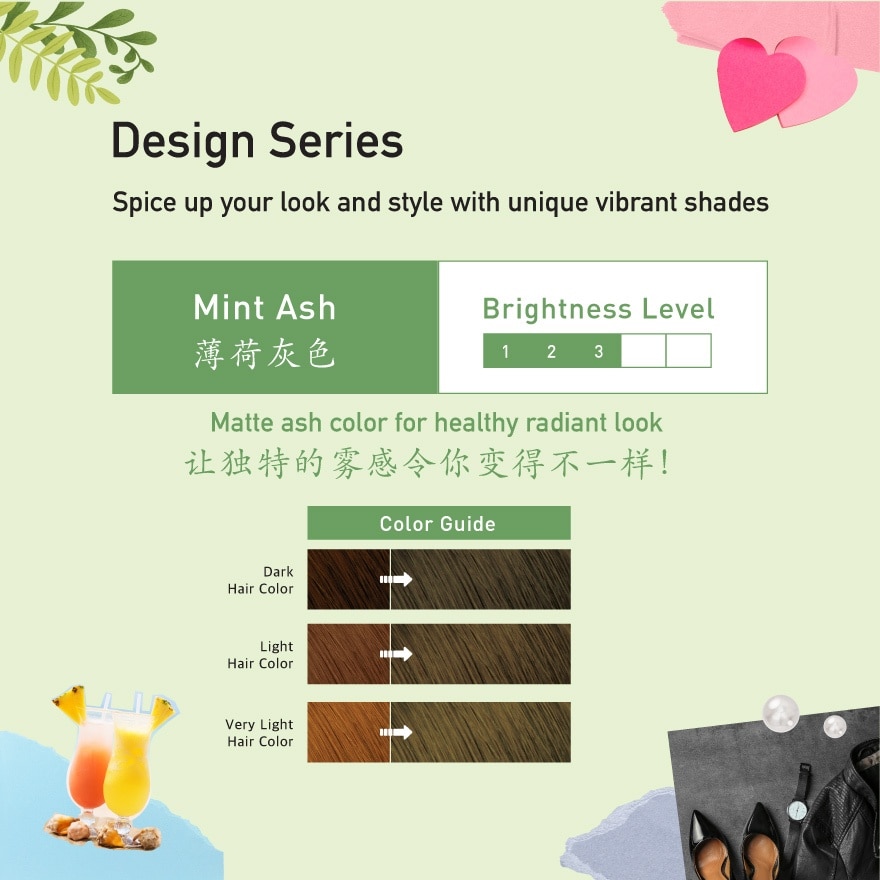 Design Series

Spice up your look and style with unique vibrant shades

Mint Ash
薄荷灰色

Brightness Level
1 2 3

Matte ash color for healthy radiant look
让独特的雾感令你变得不一样!

Color Guide

Dark
Hair Color

Light
Hair Color

Very Light
Hair Color